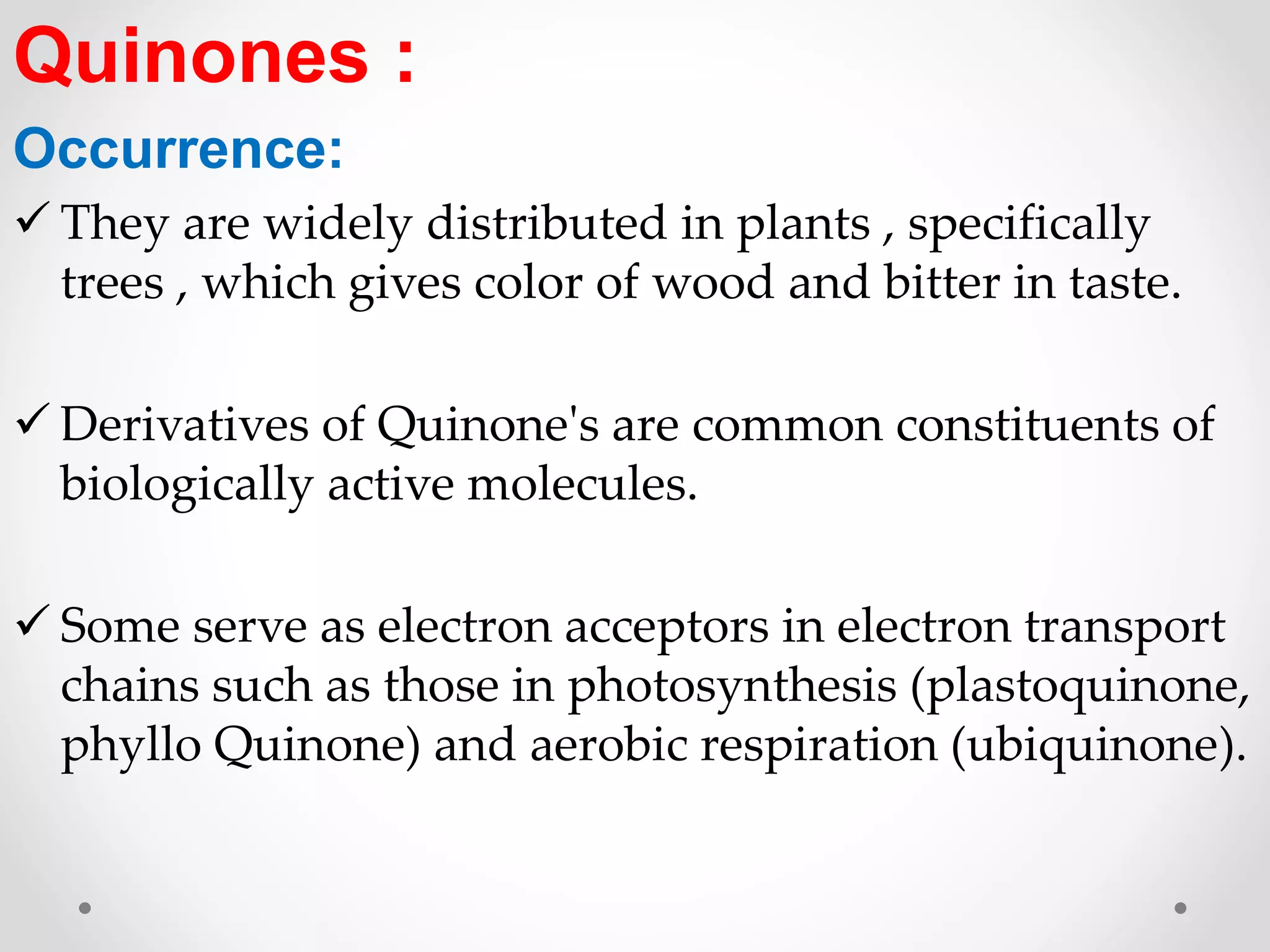 Quinones :

Occurrence:

✓ They are widely distributed in plants , specifically trees , which gives color of wood and bitter in taste.

✓ Derivatives of Quinone's are common constituents of biologically active molecules.

✓ Some serve as electron acceptors in electron transport chains such as those in photosynthesis (plastoquinone, phyllo Quinone) and aerobic respiration (ubiquinone).